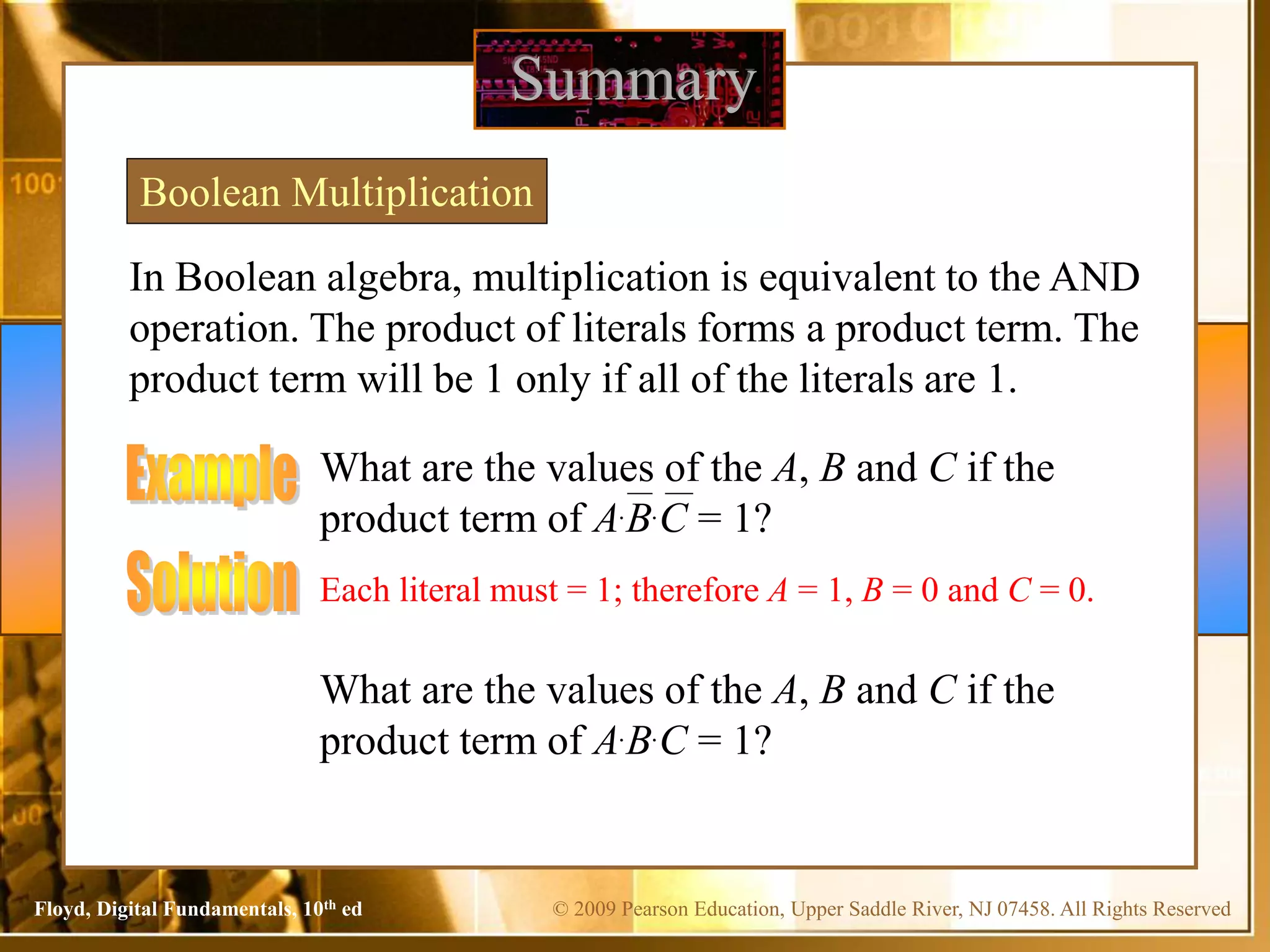 Summary

Boolean Multiplication

In Boolean algebra, multiplication is equivalent to the AND operation. The product of literals forms a product term. The product term will be 1 only if all of the literals are 1.

Example What are the values of the $A$, $B$ and $C$ if the product term of $A \cdot \overline{B} \cdot \overline{C} = 1$?

Solution Each literal must = 1; therefore $A = 1$, $B = 0$ and $C = 0$.

What are the values of the $A$, $B$ and $C$ if the product term of $A \cdot B \cdot C = 1$?

Floyd, Digital Fundamentals, 10$^{th}$ ed

© 2009 Pearson Education, Upper Saddle River, NJ 07458. All Rights Reserved